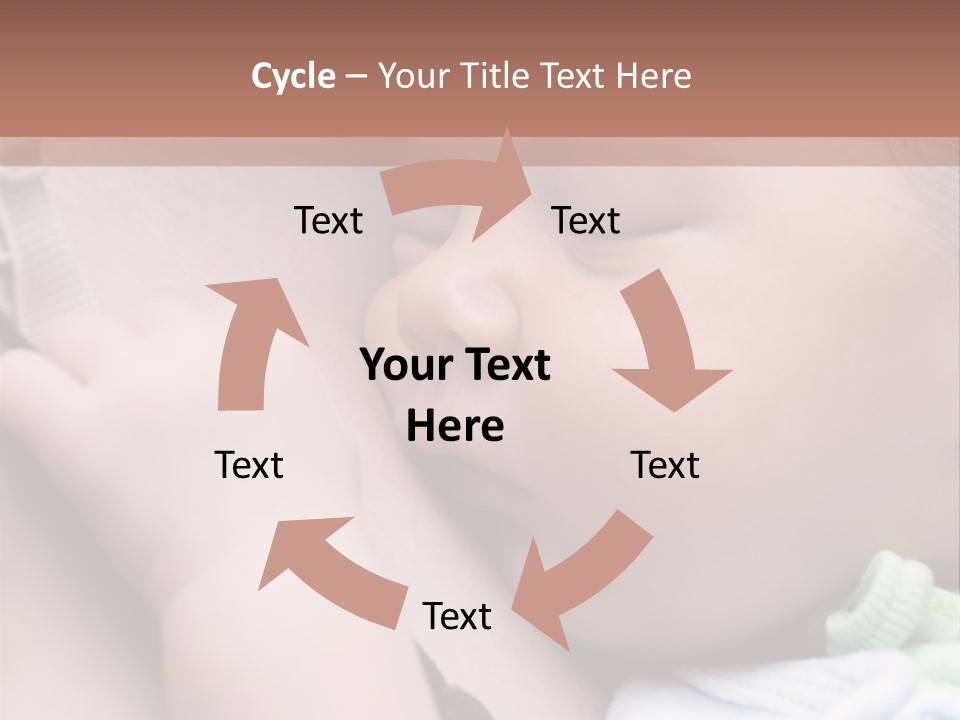 Cycle – Your Title Text Here

Text

Text

Your Text Here

Text

Text

Text